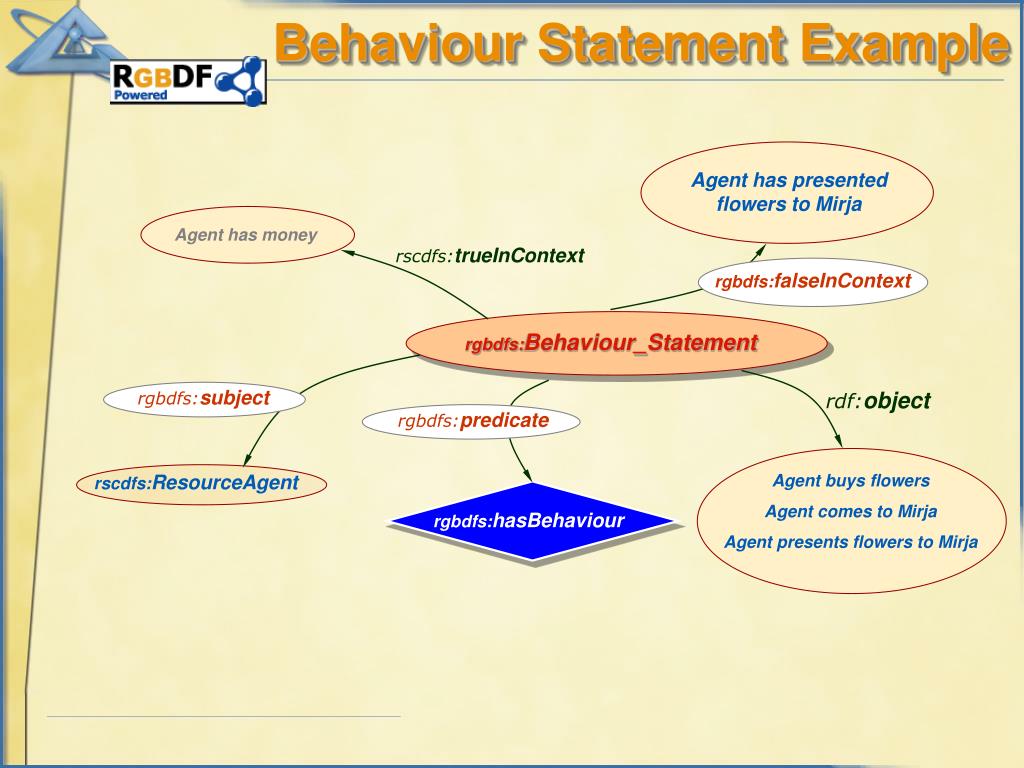 Behaviour Statement Example

RGBDF Powered

Agent has presented flowers to Mirja

Agent has money

rscdfs:trueInContext

rgbdfs:falseInContext

rgbdfs:Behaviour_Statement

rgbdfs:subject

rgbdfs:predicate

rdf:object

rscdfs:ResourceAgent

rgbdfs:hasBehaviour

Agent buys flowers
Agent comes to Mirja
Agent presents flowers to Mirja